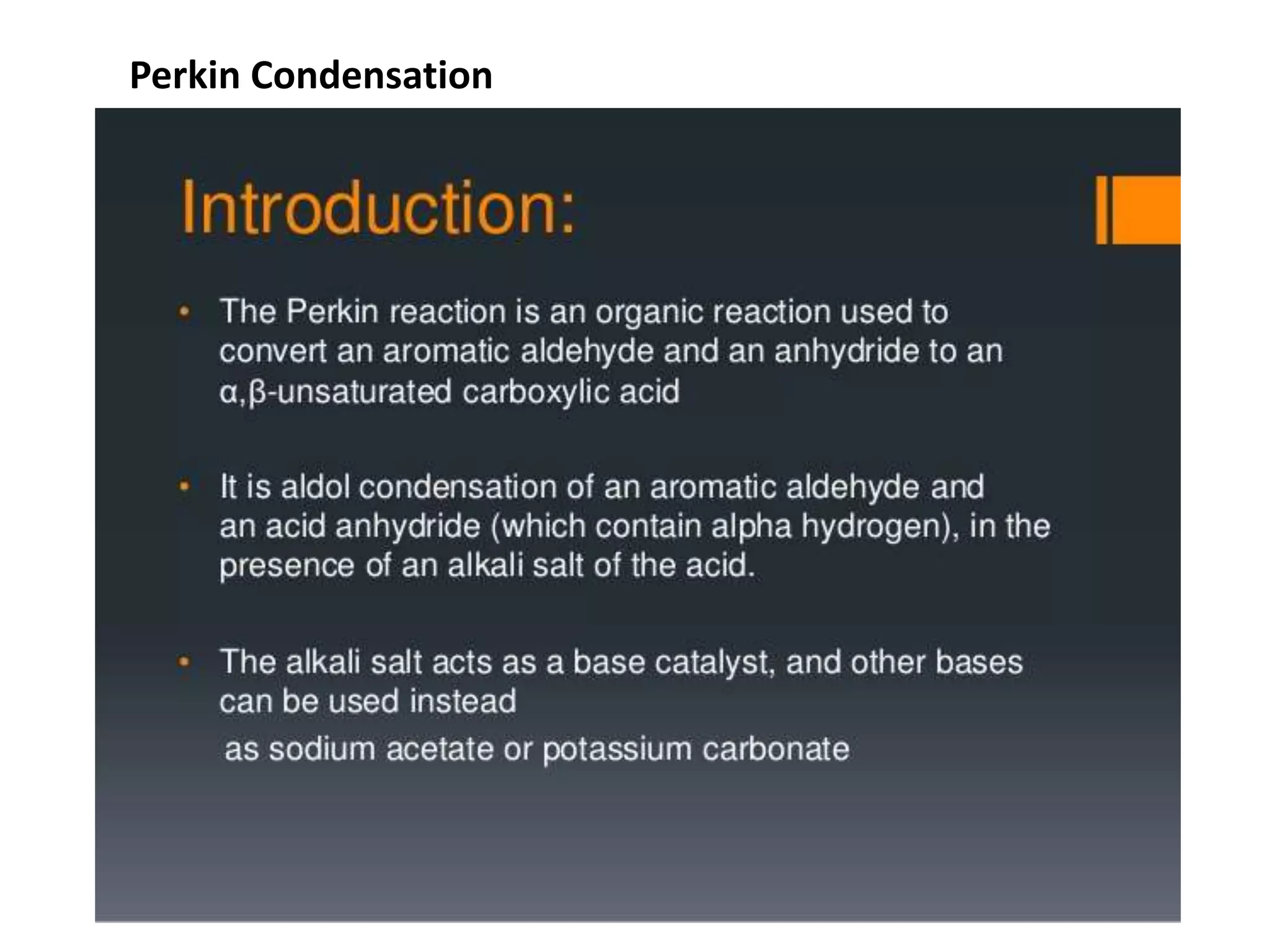 Perkin Condensation

Introduction:

• The Perkin reaction is an organic reaction used to convert an aromatic aldehyde and an anhydride to an α,β-unsaturated carboxylic acid

• It is aldol condensation of an aromatic aldehyde and an acid anhydride (which contain alpha hydrogen), in the presence of an alkali salt of the acid.

• The alkali salt acts as a base catalyst, and other bases can be used instead

as sodium acetate or potassium carbonate